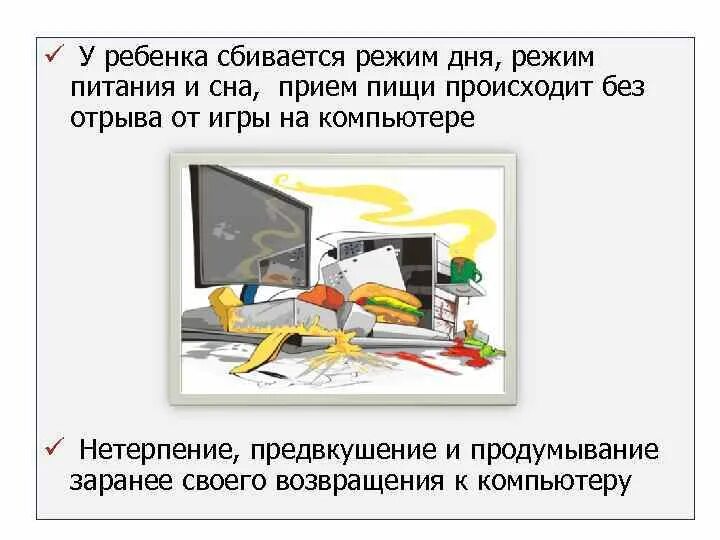 ✓ У ребенка сбивается режим дня, режим питания и сна,  прием пищи происходит без отрыва от игры на компьютере

✓ Нетерпение, предвкушение и продумывание заранее своего возвращения к компьютеру